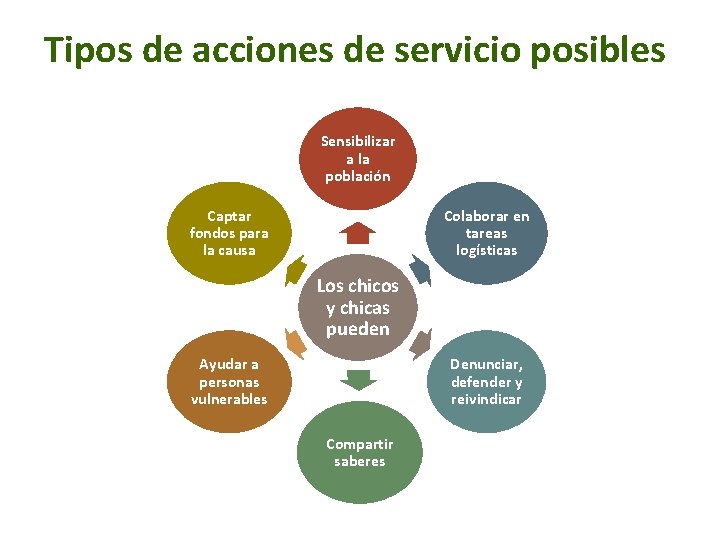 Tipos de acciones de servicio posibles

Los chicos y chicas pueden

Sensibilizar a la población

Colaborar en tareas logísticas

Denunciar, defender y reivindicar

Compartir saberes

Ayudar a personas vulnerables

Captar fondos para la causa